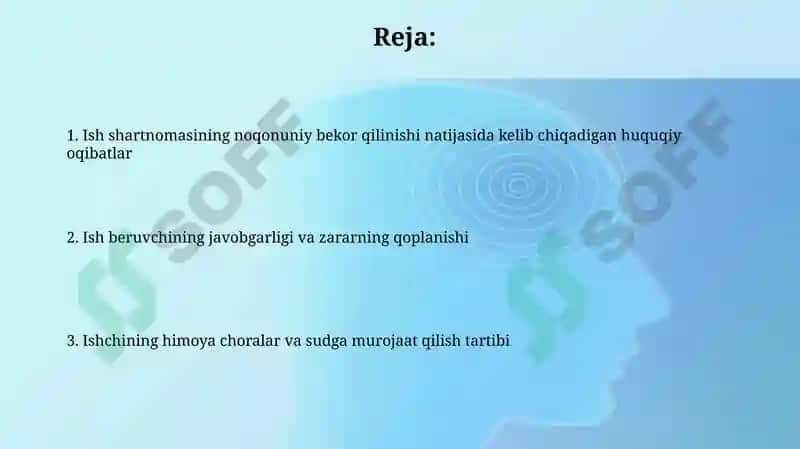 Reja:

1. Ish shartnomasining noqonuniy bekor qilinishi natijasida kelib chiqadigan huquqiy oqibatlar

2. Ish beruvchining javobgarligi va zararning qoplanishi

3. Ishchining himoya choralar va sudga murojaat qilish tartibi

SOFF

SOFF